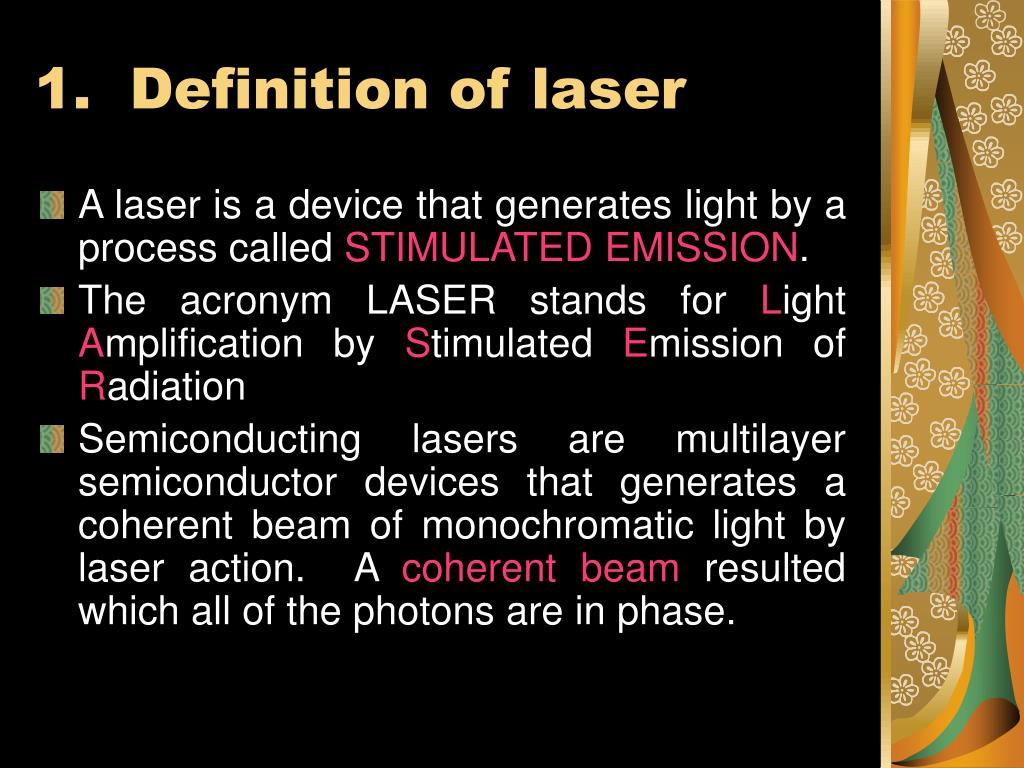 1. Definition of laser

A laser is a device that generates light by a process called STIMULATED EMISSION.

The acronym LASER stands for Light Amplification by Stimulated Emission of Radiation

Semiconducting lasers are multilayer semiconductor devices that generates a coherent beam of monochromatic light by laser action. A coherent beam resulted which all of the photons are in phase.